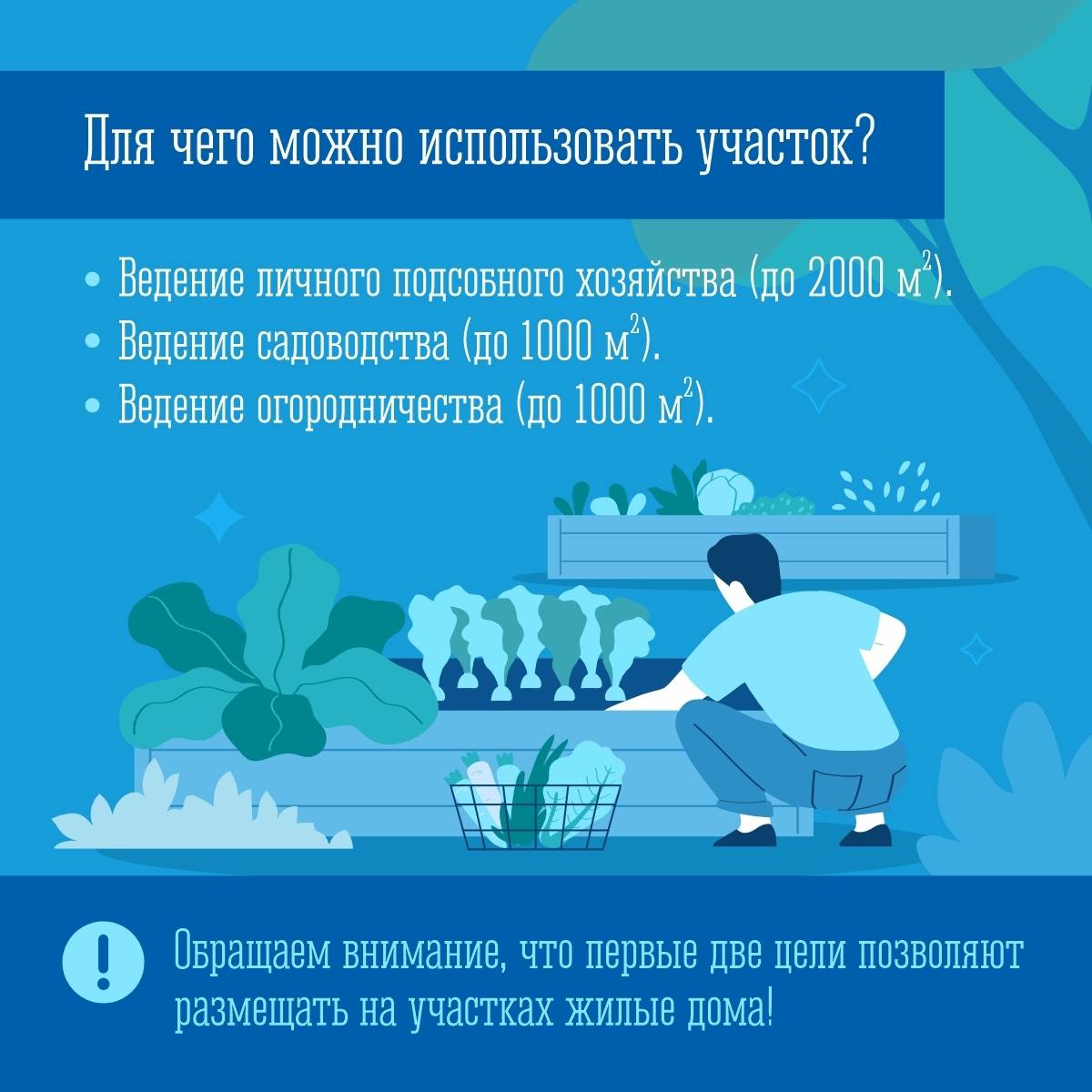 Для чего можно использовать участок?

• Ведение личного подсобного хозяйства (до 2000 м$^2$).
• Ведение садоводства (до 1000 м$^2$).
• Ведение огородничества (до 1000 м$^2$).

!

Обращаем внимание, что первые две цели позволяют размещать на участках жилые дома!